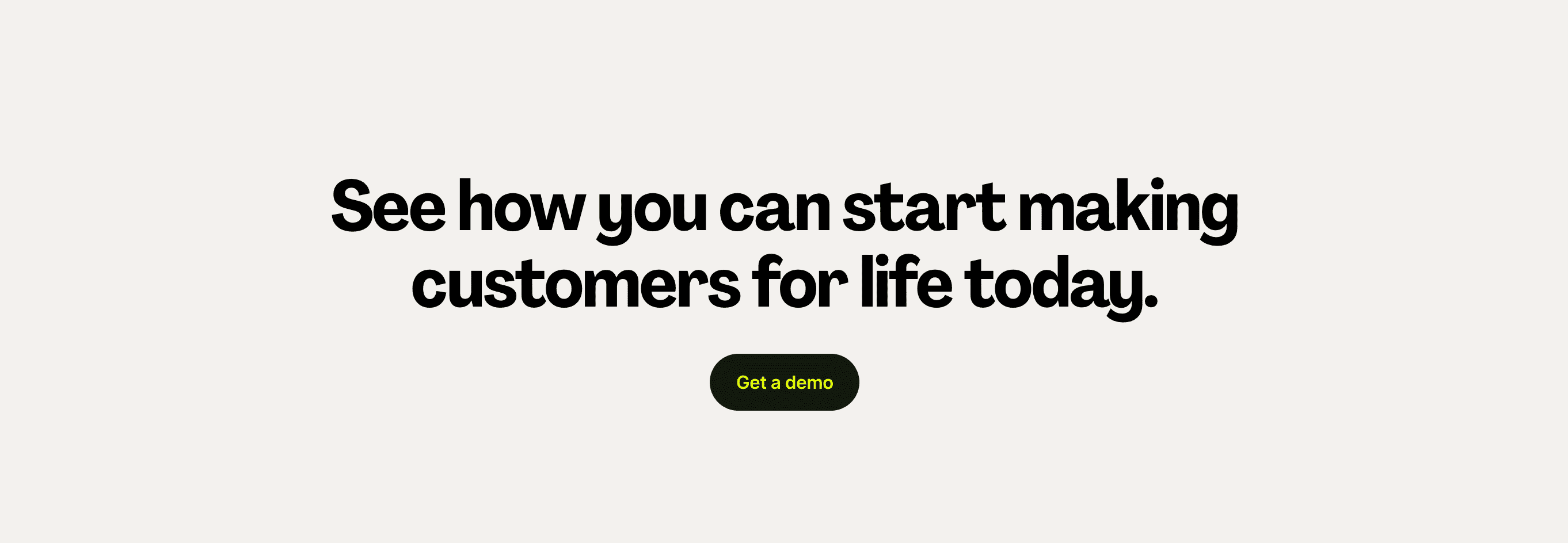 See how you can start making customers for life today.

Get a demo